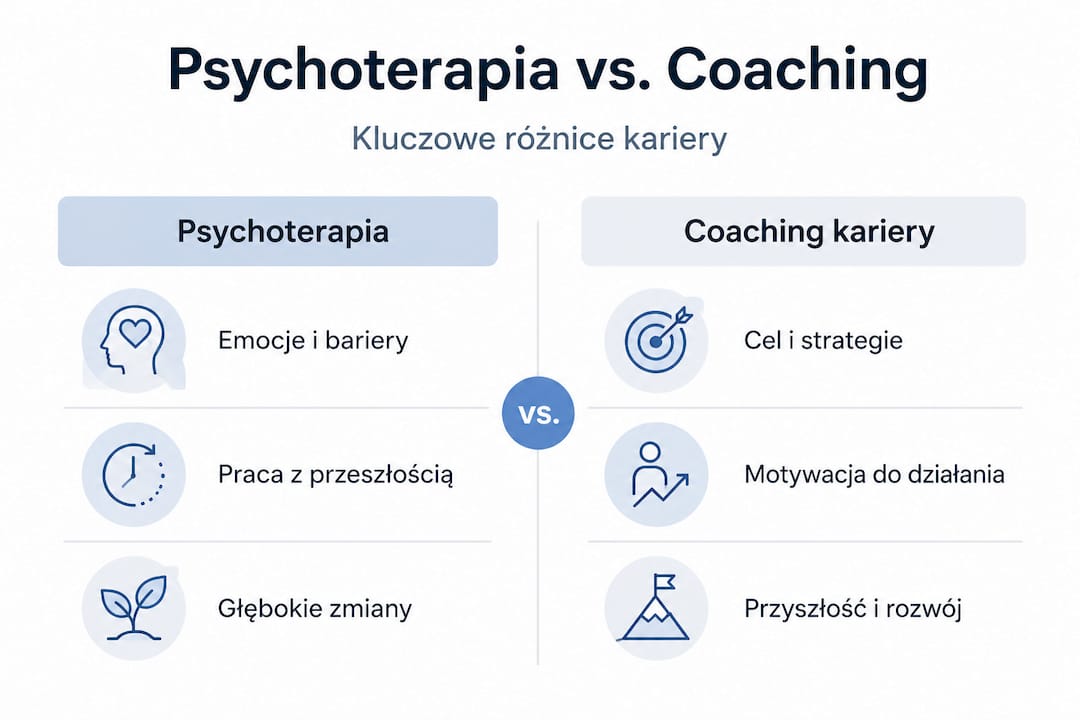 Psychoterapia vs. Coaching

Kluczowe różnice kariery

Psychoterapia

Emocje i bariery

Praca z przeszłością

Głębokie zmiany

vs.

Coaching kariery

Cel i strategie

Motywacja do działania

Przyszłość i rozwój